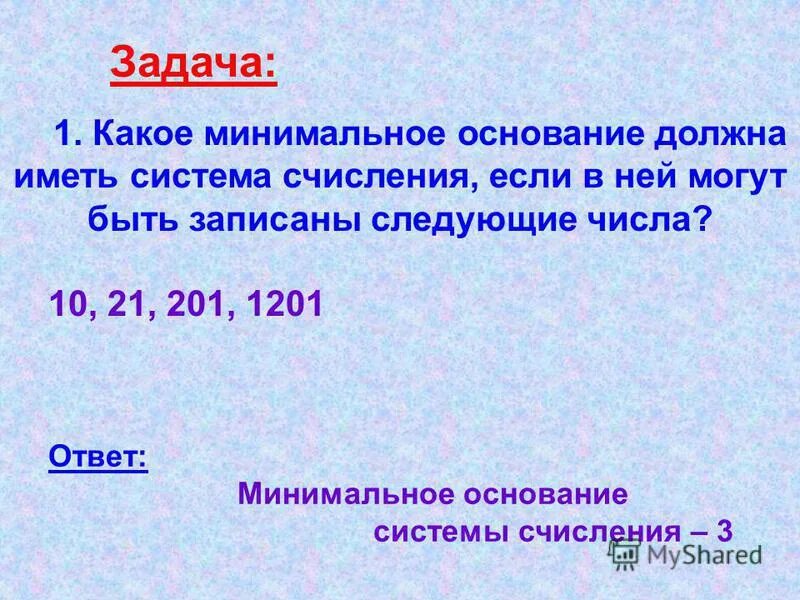 Задача:

1. Какое минимальное основание должна иметь система счисления, если в ней могут быть записаны следующие числа?

10, 21, 201, 1201

Ответ:

Минимальное основание системы счисления – 3

MyShared